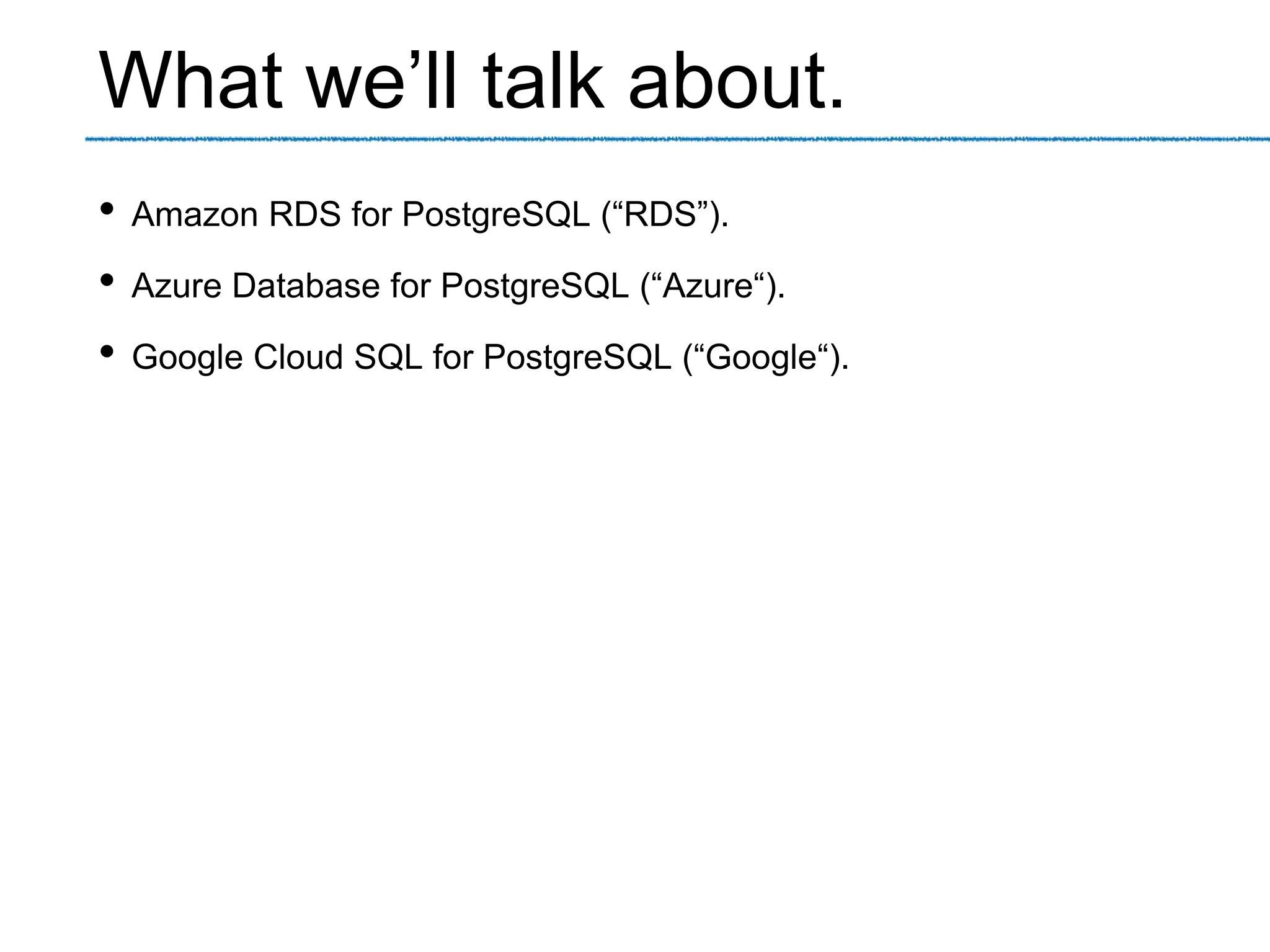 What we’ll talk about.

• Amazon RDS for PostgreSQL (“RDS”).

• Azure Database for PostgreSQL (“Azure“).

• Google Cloud SQL for PostgreSQL (“Google“).